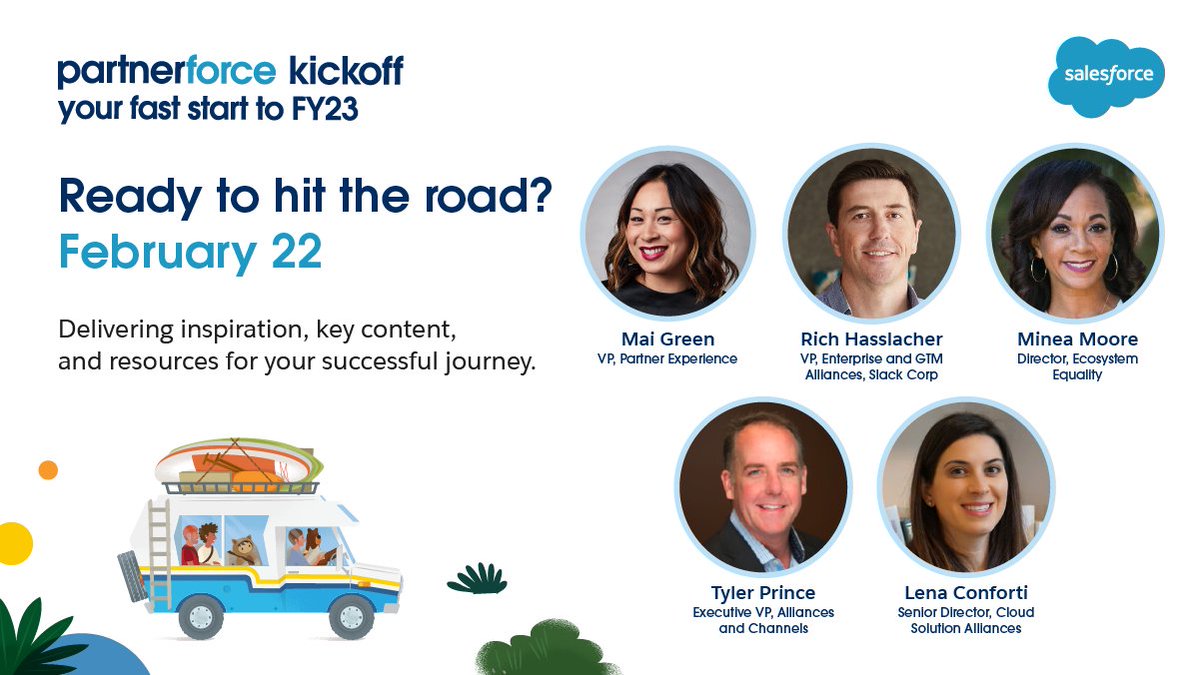 partnerforce kickoff
your fast start to FY23

salesforce

Ready to hit the road?
February 22

Delivering inspiration, key content, and resources for your successful journey.

Mai Green
VP, Partner Experience

Rich Hasslacher
VP, Enterprise and GTM Alliances, Slack Corp

Minea Moore
Director, Ecosystem Equality

Tyler Prince
Executive VP, Alliances and Channels

Lena Conforti
Senior Director, Cloud Solution Alliances